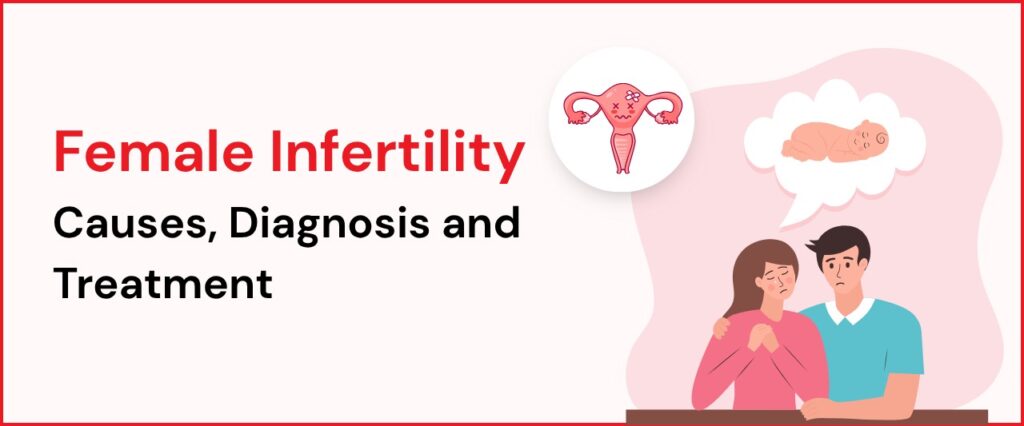 Female Infertility

Causes, Diagnosis and Treatment